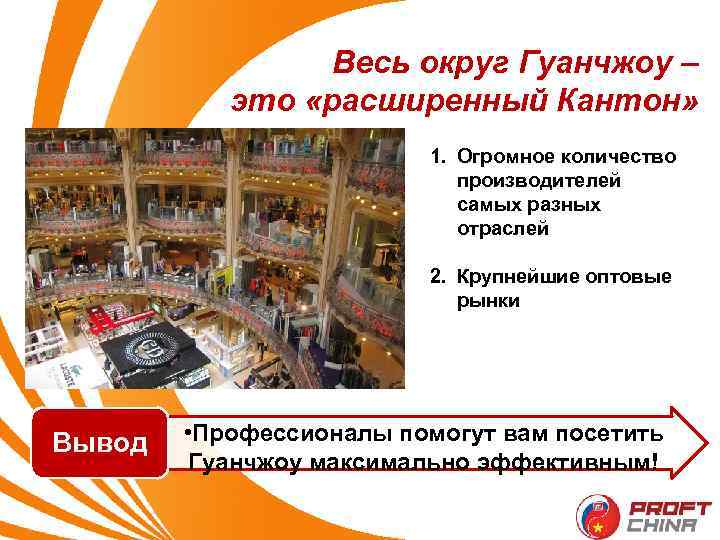 Весь округ Гуанчжоу – это «расширенный Кантон»

1. Огромное количество производителей самых разных отраслей

2. Крупнейшие оптовые рынки

Вывод

•Профессионалы помогут вам посетить Гуанчжоу максимально эффективным!

PROFT CHINA